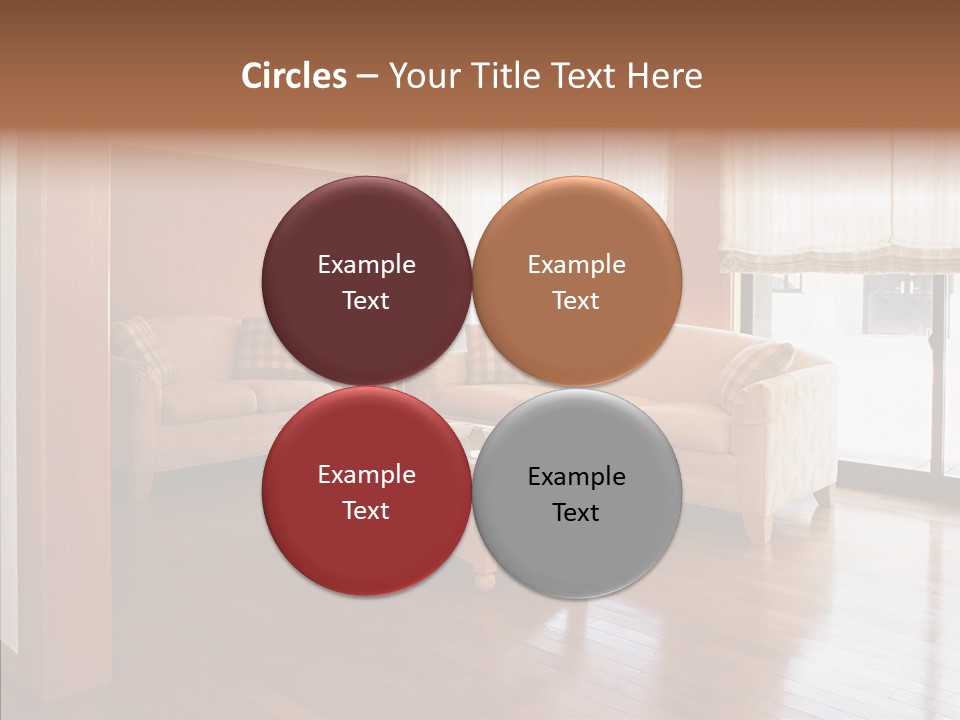 Circles – Your Title Text Here

Example Text

Example Text

Example Text

Example Text